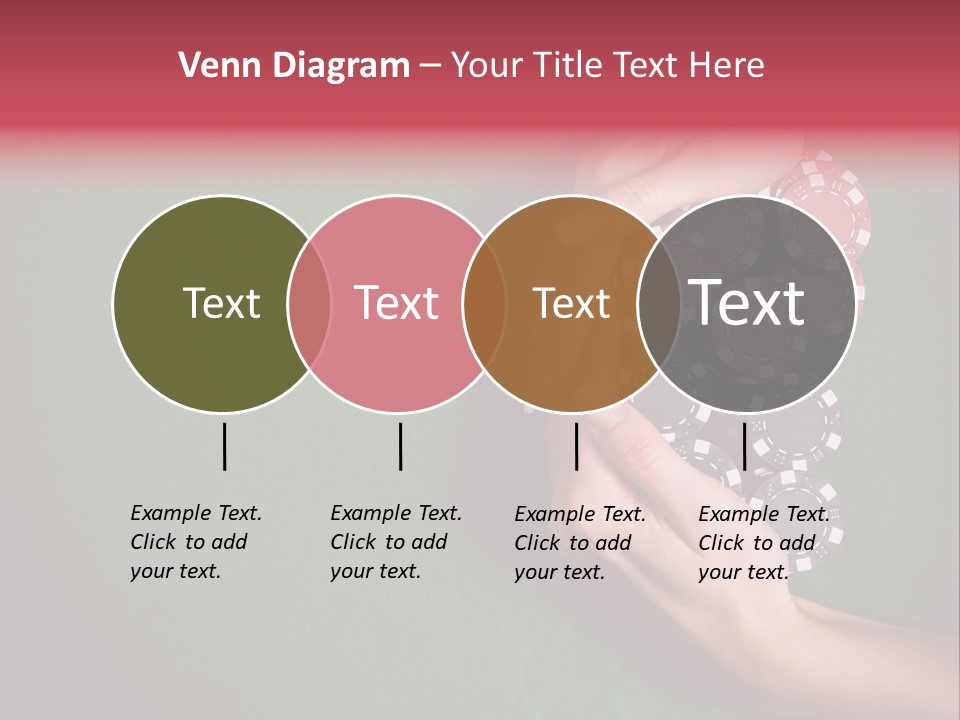 Venn Diagram – Your Title Text Here

Text

Text

Text

Text

Example Text. Click to add your text.

Example Text. Click to add your text.

Example Text. Click to add your text.

Example Text. Click to add your text.